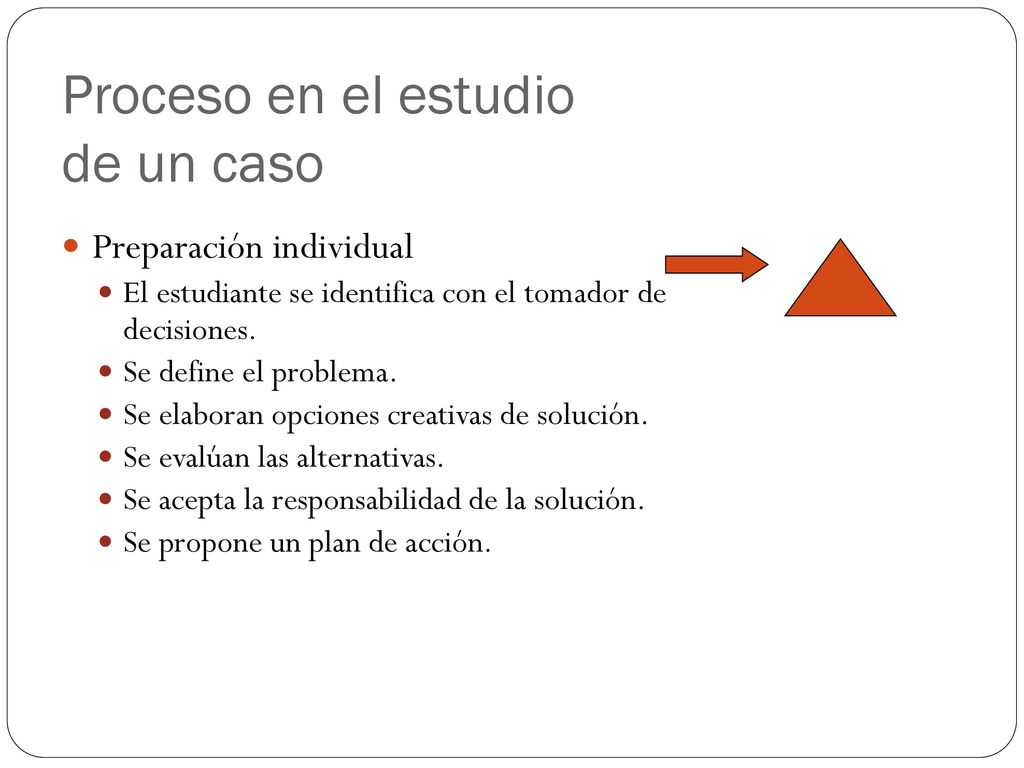 Proceso en el estudio de un caso

Preparación individual

El estudiante se identifica con el tomador de decisiones.

Se define el problema.

Se elaboran opciones creativas de solución.

Se evalúan las alternativas.

Se acepta la responsabilidad de la solución.

Se propone un plan de acción.